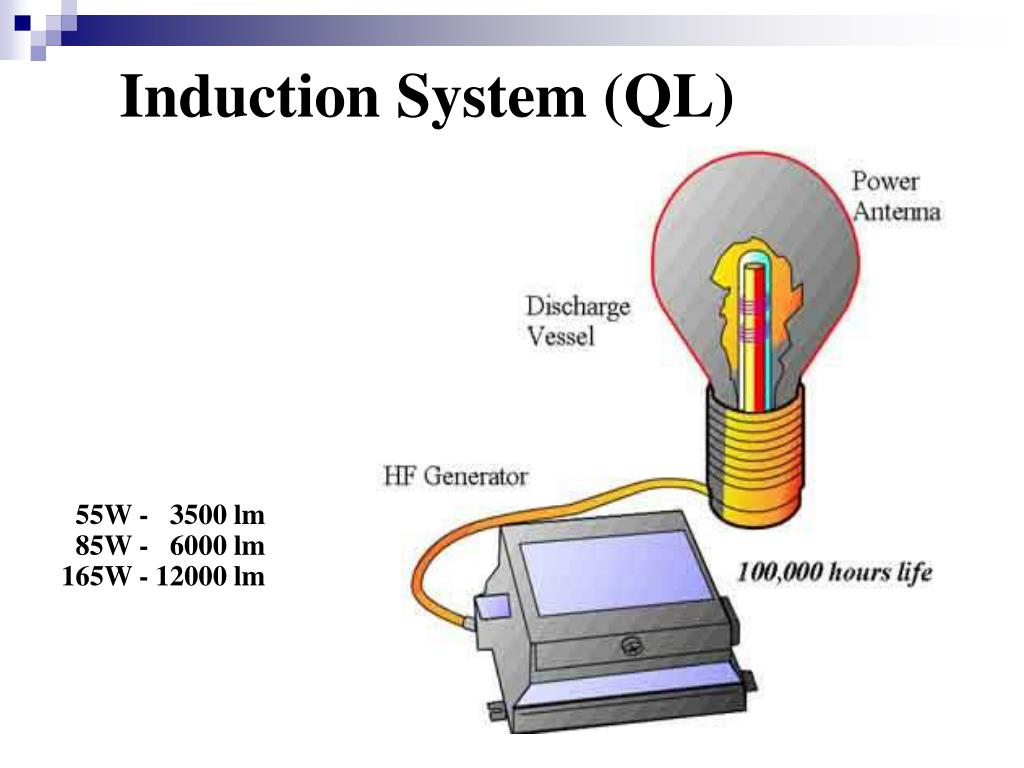 Induction System (QL)

Power Antenna

Discharge Vessel

HF Generator

55W - 3500 lm
85W - 6000 lm
165W - 12000 lm

100,000 hours life